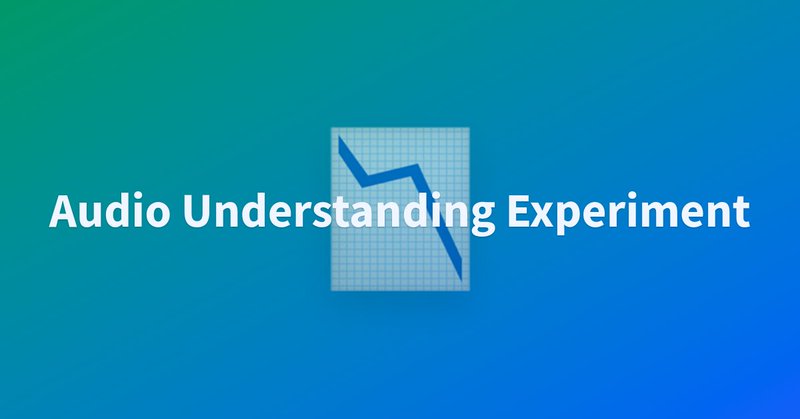 Audio Understanding Experiment